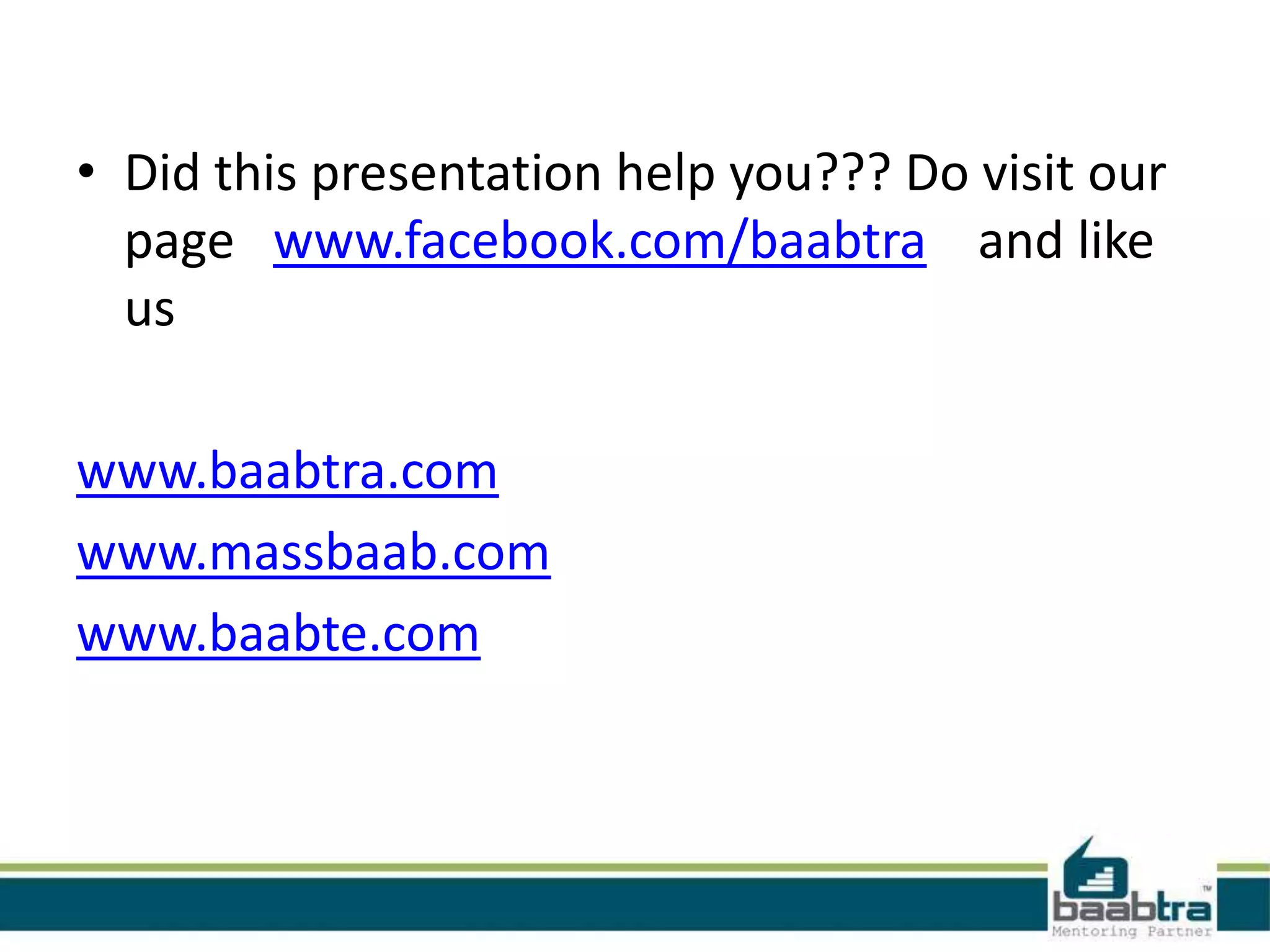 • Did this presentation help you??? Do visit our page www.facebook.com/baabtra and like us

www.baabtra.com

www.massbaab.com

www.baabte.com

baabtra™
Mentoring Partner